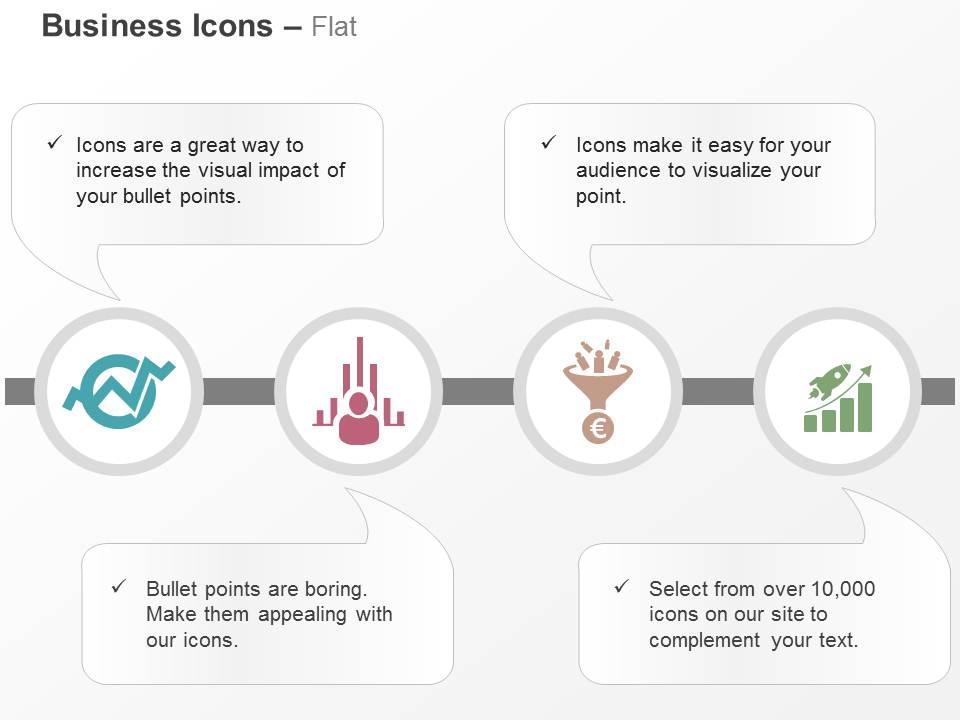 Business Icons – Flat

✓ Icons are a great way to increase the visual impact of your bullet points.

✓ Icons make it easy for your audience to visualize your point.

€

✓ Bullet points are boring. Make them appealing with our icons.

✓ Select from over 10,000 icons on our site to complement your text.